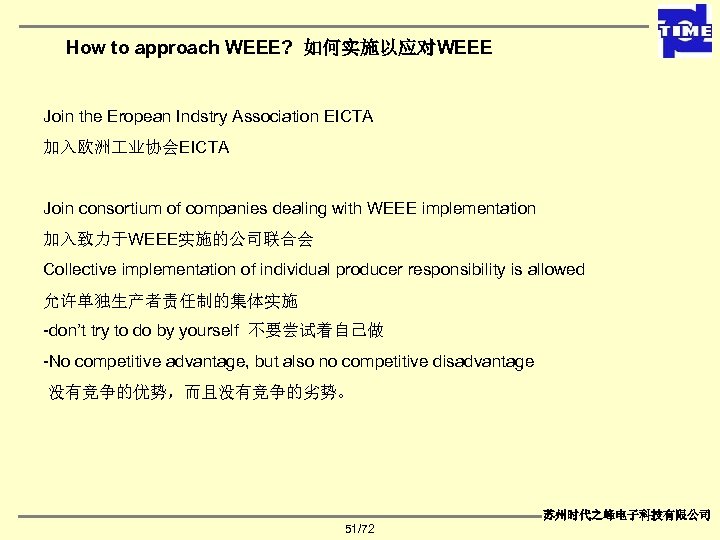 TIME

How to approach WEEE? 如何实施以应对WEEE

Join the Eropean Indstry Association EICTA

加入欧洲工业协会EICTA

Join consortium of companies dealing with WEEE implementation

加入致力于WEEE实施的公司联合会

Collective implementation of individual producer responsibility is allowed

允许单独生产者责任制的集体实施

-don't try to do by yourself 不要尝试着自己做

-No competitive advantage, but also no competitive disadvantage

没有竞争的优势，而且没有竞争的劣势。

苏州时代之峰电子科技有限公司

51/72